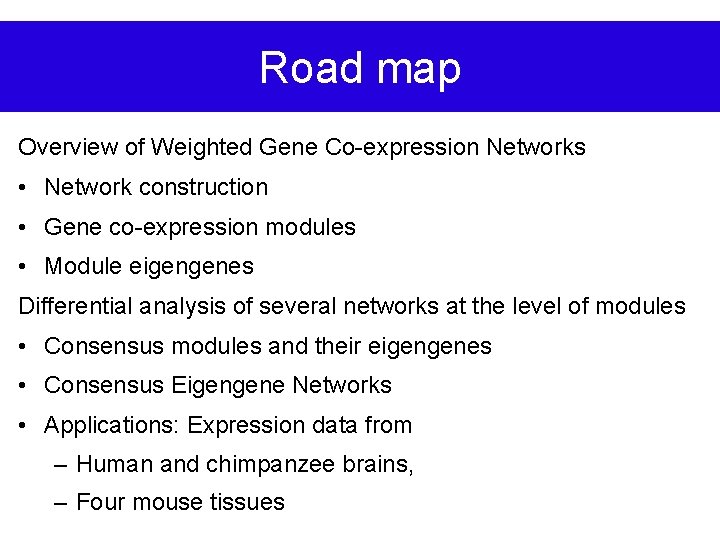 Road map

Overview of Weighted Gene Co-expression Networks

• Network construction
• Gene co-expression modules
• Module eigengenes

Differential analysis of several networks at the level of modules

• Consensus modules and their eigengenes
• Consensus Eigengene Networks
• Applications: Expression data from
  – Human and chimpanzee brains,
  – Four mouse tissues